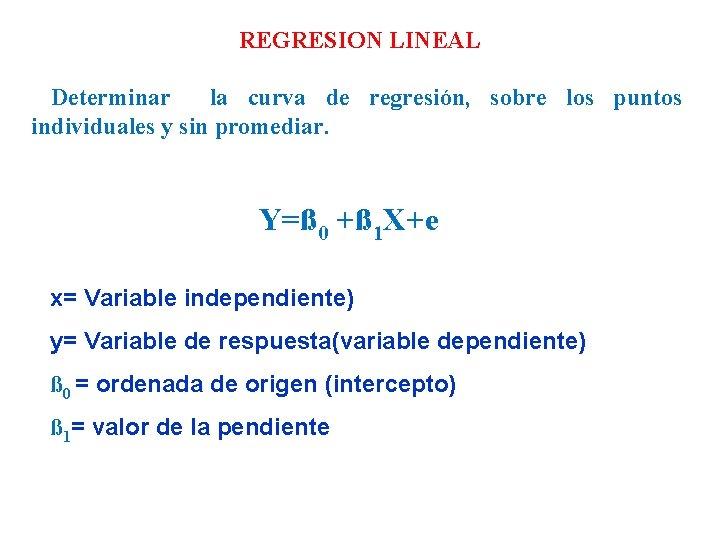 REGRESION LINEAL

Determinar la curva de regresión, sobre los puntos individuales y sin promediar.

$Y=ß_0 +ß_1X+e$

x= Variable independiente)

y= Variable de respuesta(variable dependiente)

$ß_0$ = ordenada de origen (intercepto)

$ß_1$= valor de la pendiente